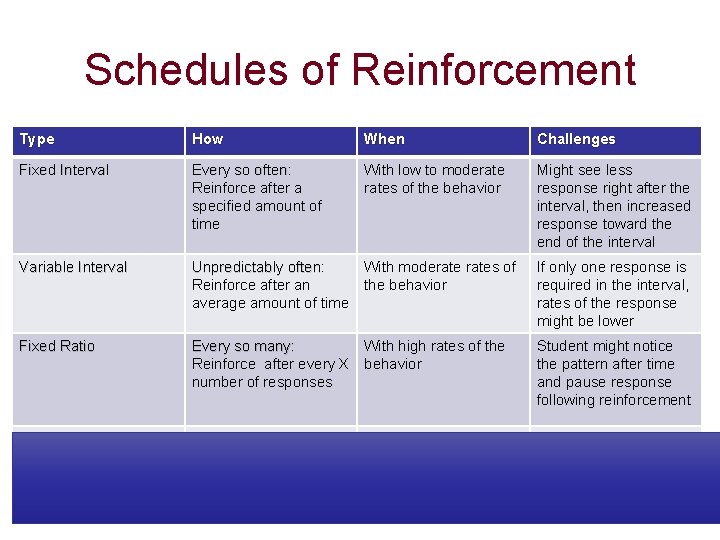 Schedules of Reinforcement

| Type | How | When | Challenges |
|---|---|---|---|
| Fixed Interval | Every so often: Reinforce after a specified amount of time | With low to moderate rates of the behavior | Might see less response right after the interval, then increased response toward the end of the interval |
| Variable Interval | Unpredictably often: Reinforce after an average amount of time | With moderate rates of the behavior | If only one response is required in the interval, rates of the response might be lower |
| Fixed Ratio | Every so many: Reinforce after every X number of responses | With high rates of the behavior | Student might notice the pattern after time and pause response following reinforcement |